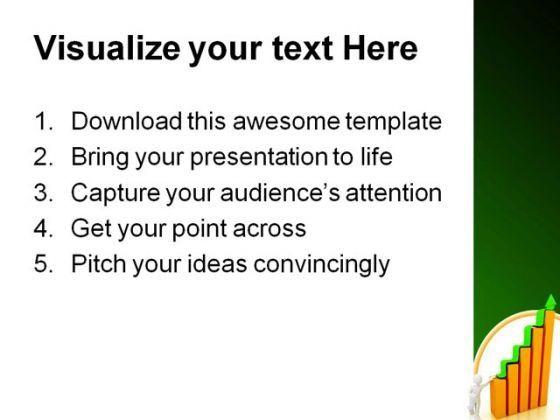 Visualize your text Here

1. Download this awesome template
2. Bring your presentation to life
3. Capture your audience's attention
4. Get your point across
5. Pitch your ideas convincingly